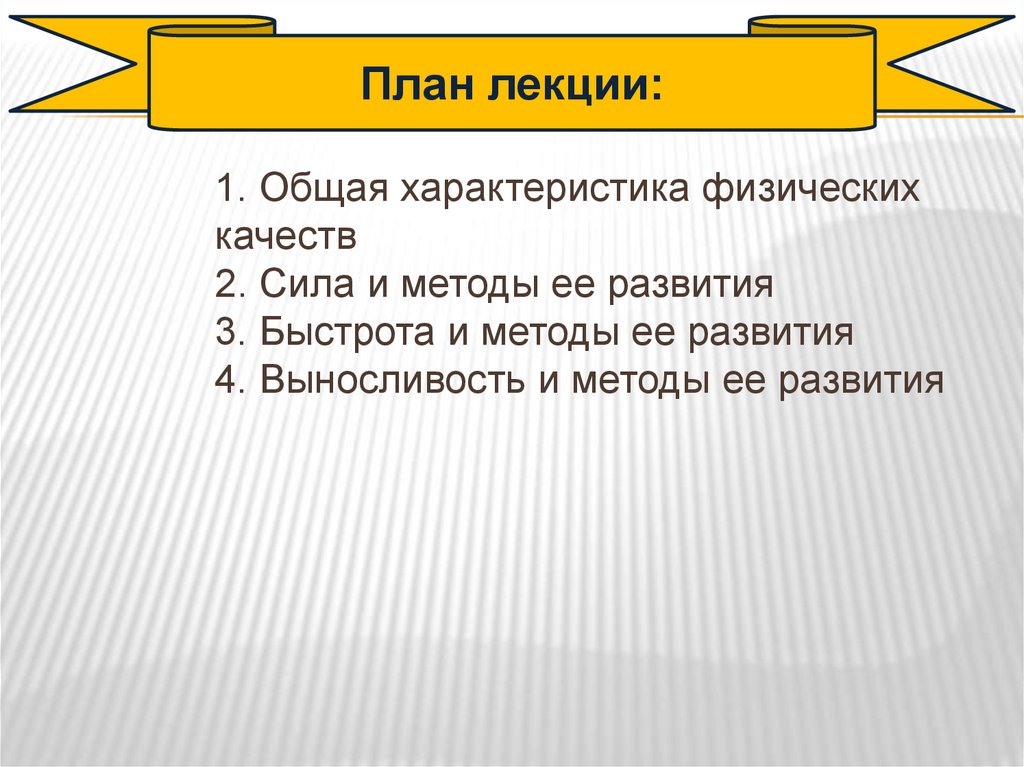 План лекции:

1. Общая характеристика физических качеств
2. Сила и методы ее развития
3. Быстрота и методы ее развития
4. Выносливость и методы ее развития